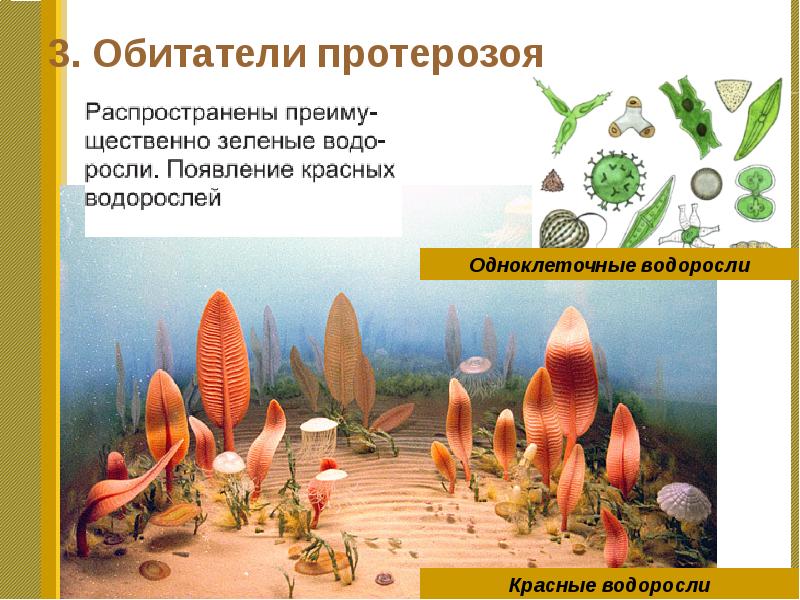 3. Обитатели протерозоя

Распространены преимущественно зеленые водоросли. Появление красных водорослей

Одноклеточные водоросли

Красные водоросли